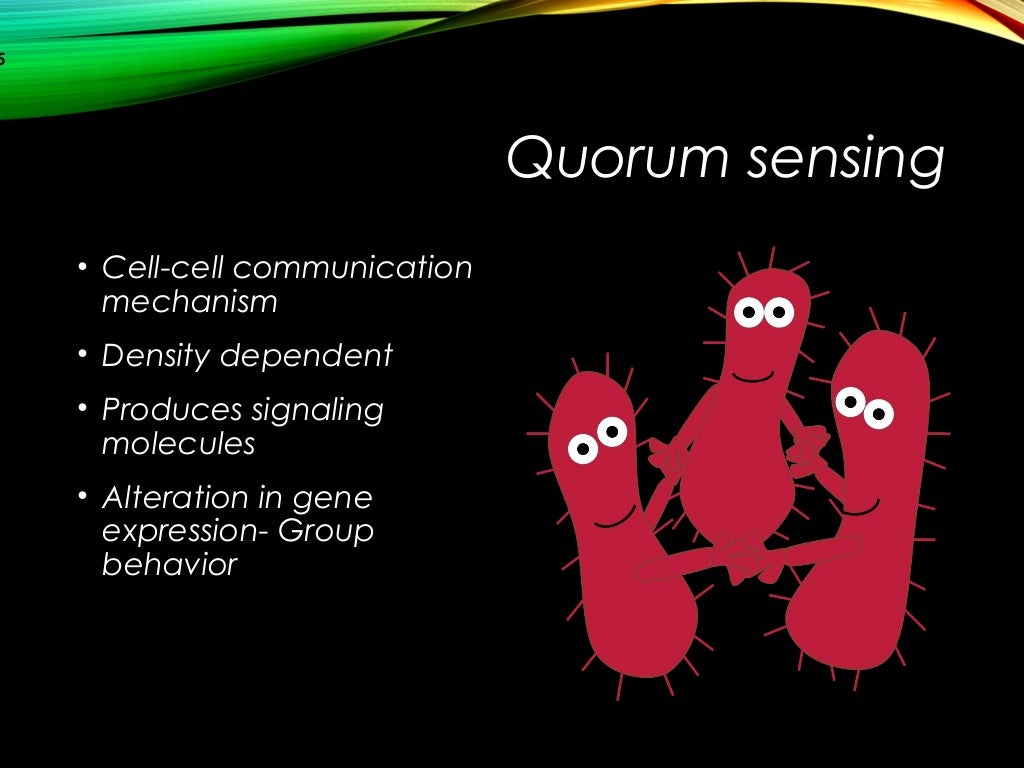 5

Quorum sensing

• Cell-cell communication mechanism
• Density dependent
• Produces signaling molecules
• Alteration in gene expression- Group behavior